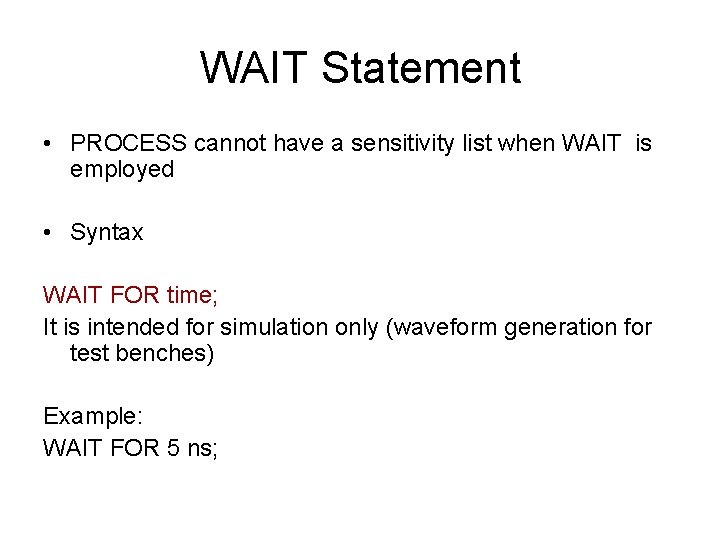 WAIT Statement

• PROCESS cannot have a sensitivity list when WAIT is employed

• Syntax

WAIT FOR time;

It is intended for simulation only (waveform generation for test benches)

Example:
WAIT FOR 5 ns;